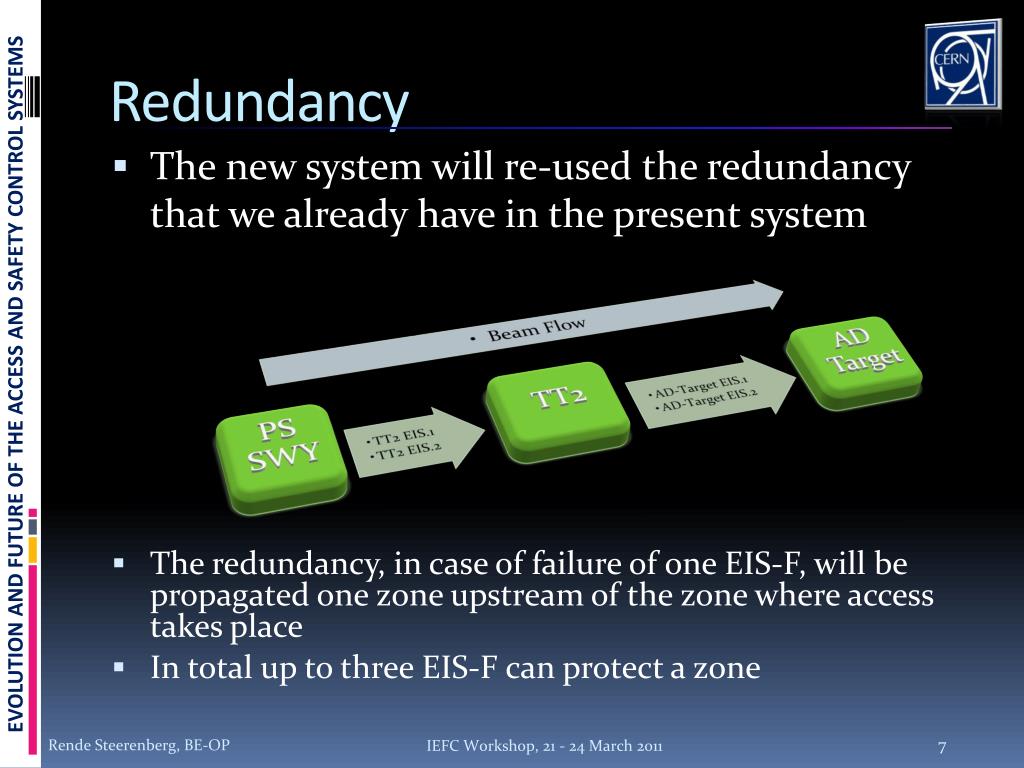 EVOLUTION AND FUTURE OF THE ACCESS AND SAFETY CONTROL SYSTEMS

CERN

Redundancy

▪ The new system will re-used the redundancy that we already have in the present system

• Beam Flow

PS SWY

• TT2 EIS.1
• TT2 EIS.2

TT2

• AD-Target EIS.1
• AD-Target EIS.2

AD Target

▪ The redundancy, in case of failure of one EIS-F, will be propagated one zone upstream of the zone where access takes place

▪ In total up to three EIS-F can protect a zone

Rende Steerenberg, BE-OP

IEFC Workshop, 21 - 24 March 2011

7